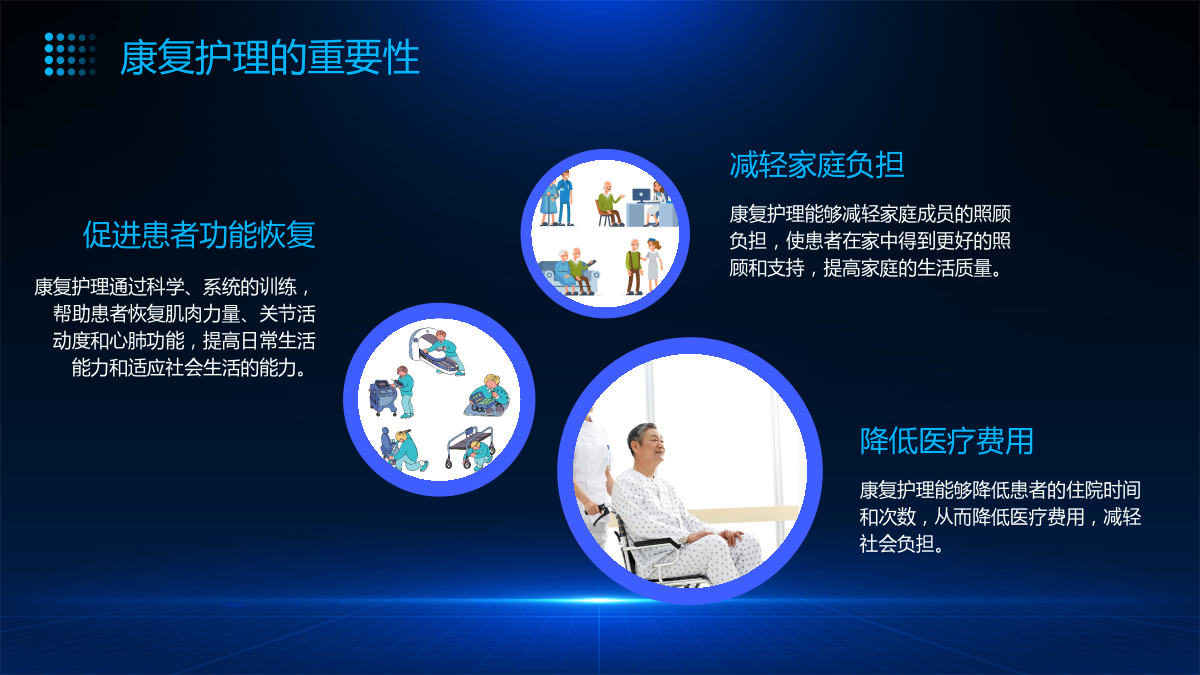 康复护理的重要性

促进患者功能恢复

康复护理通过科学、系统的训练，帮助患者恢复肌肉力量、关节活动度和心肺功能，提高日常生活能力和适应社会生活的能力。

减轻家庭负担

康复护理能够减轻家庭成员的照顾负担，使患者在家中得到更好的照顾和支持，提高家庭的生活质量。

降低医疗费用

康复护理能够降低患者的住院时间和次数，从而降低医疗费用，减轻社会负担。